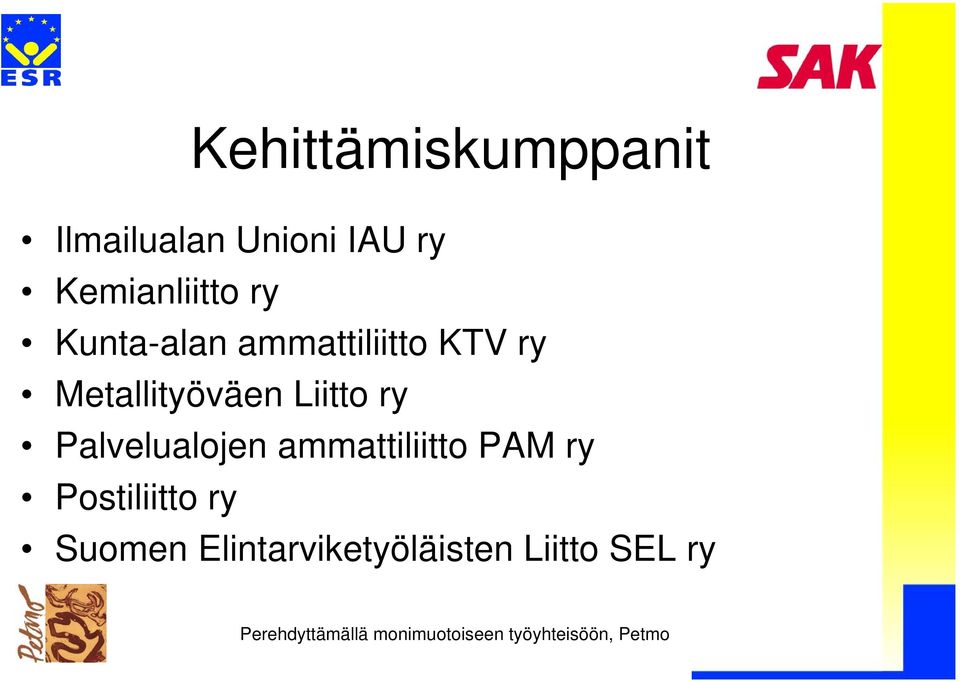 ESR

SAK

Kehittämiskumppanit

• Ilmailualan Unioni IAU ry
• Kemianliitto ry
• Kunta-alan ammattiliitto KTV ry
• Metallityöväen Liitto ry
• Palvelualojen ammattiliitto PAM ry
• Postiliitto ry
• Suomen Elintarviketyöläisten Liitto SEL ry

Petmo

Perehdyttämällä monimuotoiseen työyhteisöön, Petmo